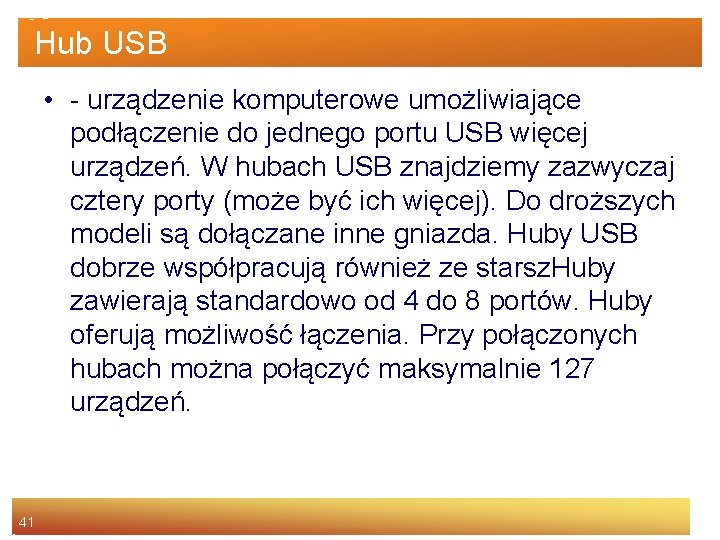 Hub USB

• - urządzenie komputerowe umożliwiające podłączenie do jednego portu USB więcej urządzeń. W hubach USB znajdziemy zazwyczaj cztery porty (może być ich więcej). Do droższych modeli są dołączane inne gniazda. Huby USB dobrze współpracują również ze starszHuby zawierają standardowo od 4 do 8 portów. Huby oferują możliwość łączenia. Przy połączonych hubach można połączyć maksymalnie 127 urządzeń.

41